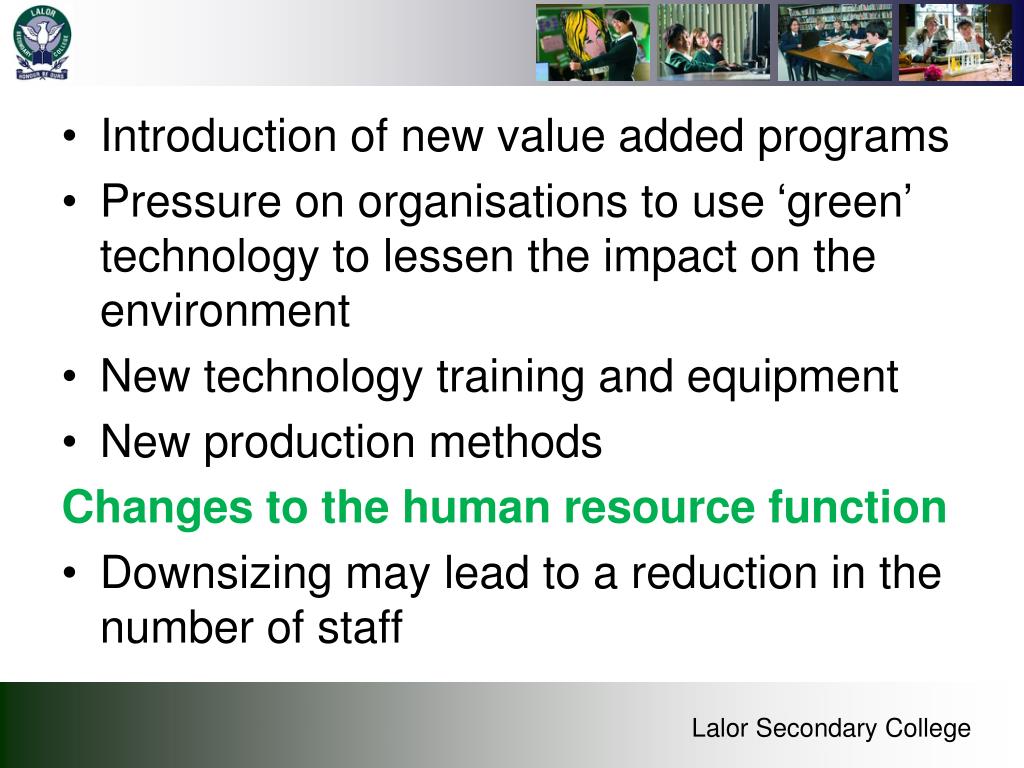 LALOR SECONDARY COLLEGE
HONOUR BE OURS

• Introduction of new value added programs
• Pressure on organisations to use ‘green’ technology to lessen the impact on the environment
• New technology training and equipment
• New production methods

Changes to the human resource function

• Downsizing may lead to a reduction in the number of staff

Lalor Secondary College